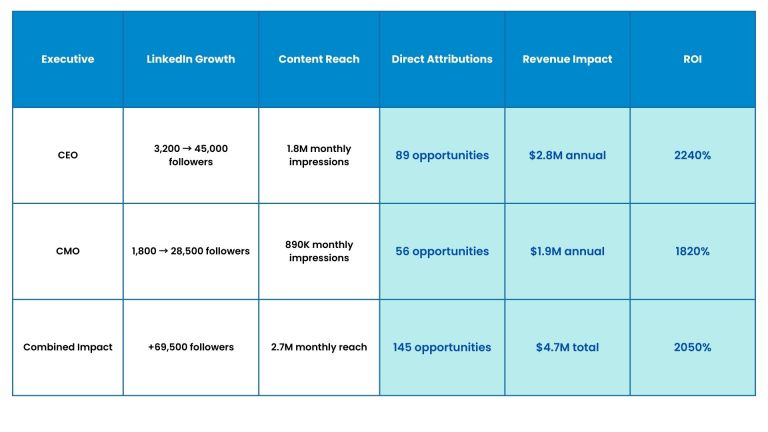 | Executive | LinkedIn Growth | Content Reach | Direct Attributions | Revenue Impact | ROI |
|---|---|---|---|---|---|
| CEO | 3,200 → 45,000 followers | 1.8M monthly impressions | 89 opportunities | \$2.8M annual | 2240% |
| CMO | 1,800 → 28,500 followers | 890K monthly impressions | 56 opportunities | \$1.9M annual | 1820% |
| Combined Impact | +69,500 followers | 2.7M monthly reach | 145 opportunities | \$4.7M total | 2050% |